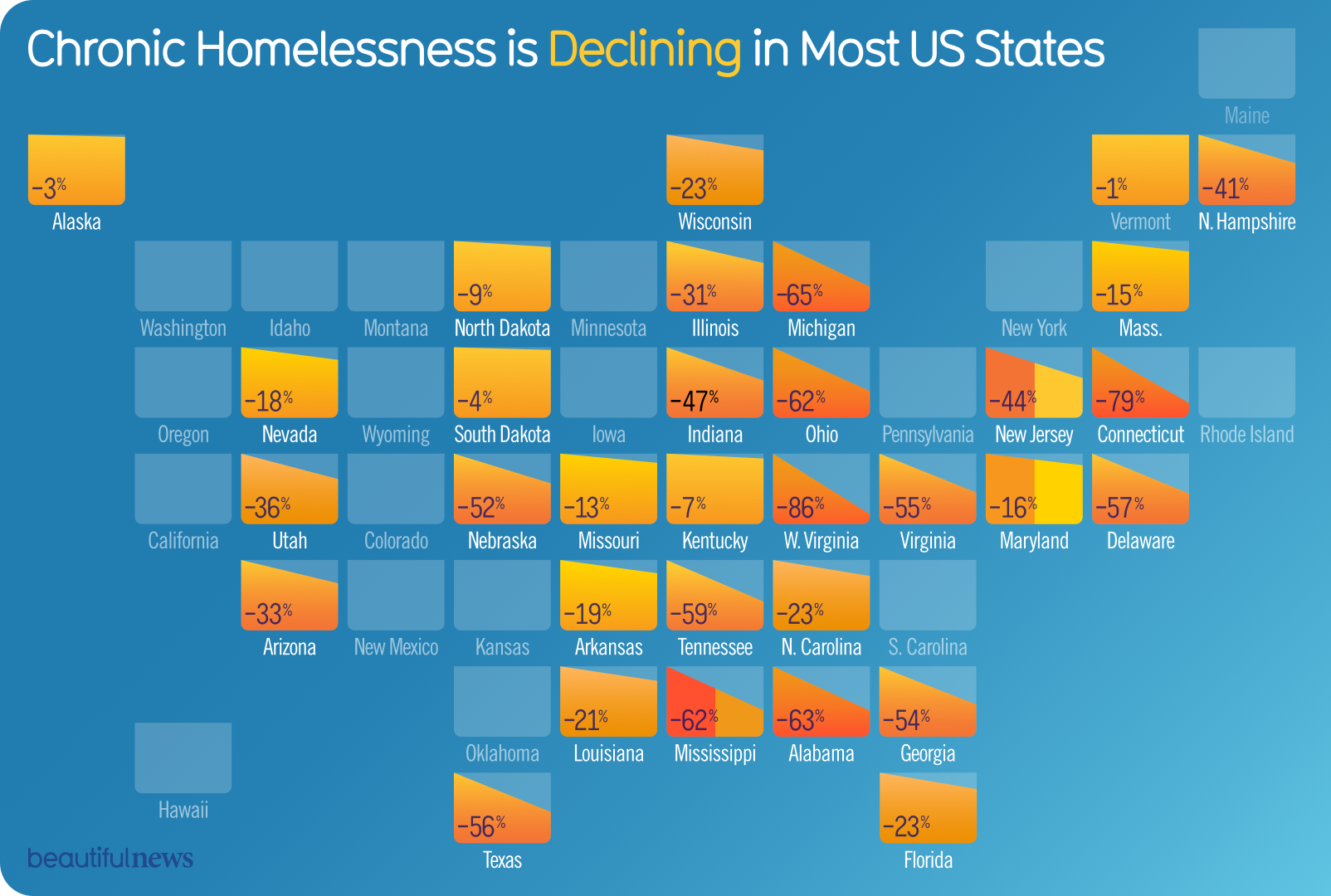 Chronic Homelessness is Declining in Most US States

Maine

-3% Alaska

-23% Wisconsin

-1% Vermont

-41% N. Hampshire

Washington

Idaho

Montana

-9% North Dakota

Minnesota

-31% Illinois

-65% Michigan

New York

-15% Mass.

Oregon

-18% Nevada

Wyoming

-4% South Dakota

Iowa

-47% Indiana

-62% Ohio

Pennsylvania

-44% New Jersey

-79% Connecticut

Rhode Island

California

-36% Utah

Colorado

-52% Nebraska

-13% Missouri

-7% Kentucky

-86% W. Virginia

-55% Virginia

-16% Maryland

-57% Delaware

-33% Arizona

New Mexico

Kansas

-19% Arkansas

-59% Tennessee

-23% N. Carolina

S. Carolina

Oklahoma

-21% Louisiana

-62% Mississippi

-63% Alabama

-54% Georgia

Hawaii

-56% Texas

-23% Florida

beautifulnews